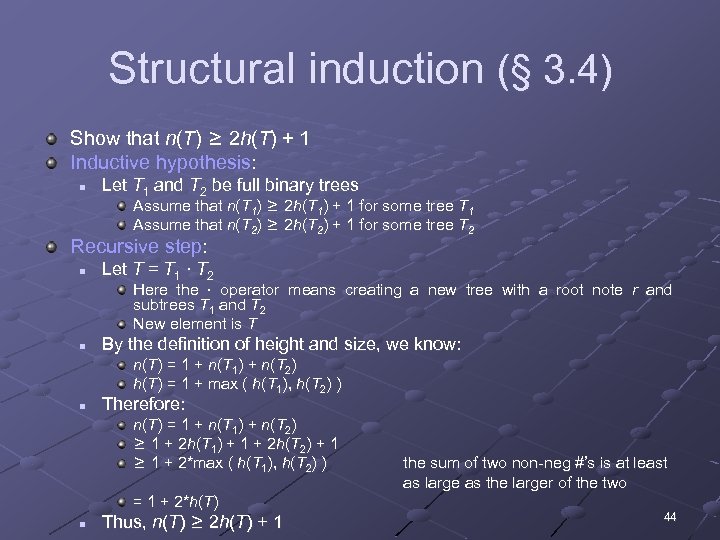 Structural induction (§ 3.4)

Show that $n(T) \geq 2h(T) + 1$

Inductive hypothesis:

Let $T_1$ and $T_2$ be full binary trees

Assume that $n(T_1) \geq 2h(T_1) + 1$ for some tree $T_1$

Assume that $n(T_2) \geq 2h(T_2) + 1$ for some tree $T_2$

Recursive step:

Let $T = T_1 \cdot T_2$

Here the $\cdot$ operator means creating a new tree with a root note $r$ and subtrees $T_1$ and $T_2$

New element is $T$

By the definition of height and size, we know:

$n(T) = 1 + n(T_1) + n(T_2)$

$h(T) = 1 + \max ( h(T_1), h(T_2) )$

Therefore:

$n(T) = 1 + n(T_1) + n(T_2)$

$\geq 1 + 2h(T_1) + 1 + 2h(T_2) + 1$

$\geq 1 + 2*\max ( h(T_1), h(T_2) )$

the sum of two non-neg #'s is at least as large as the larger of the two

$= 1 + 2*h(T)$

Thus, $n(T) \geq 2h(T) + 1$

44